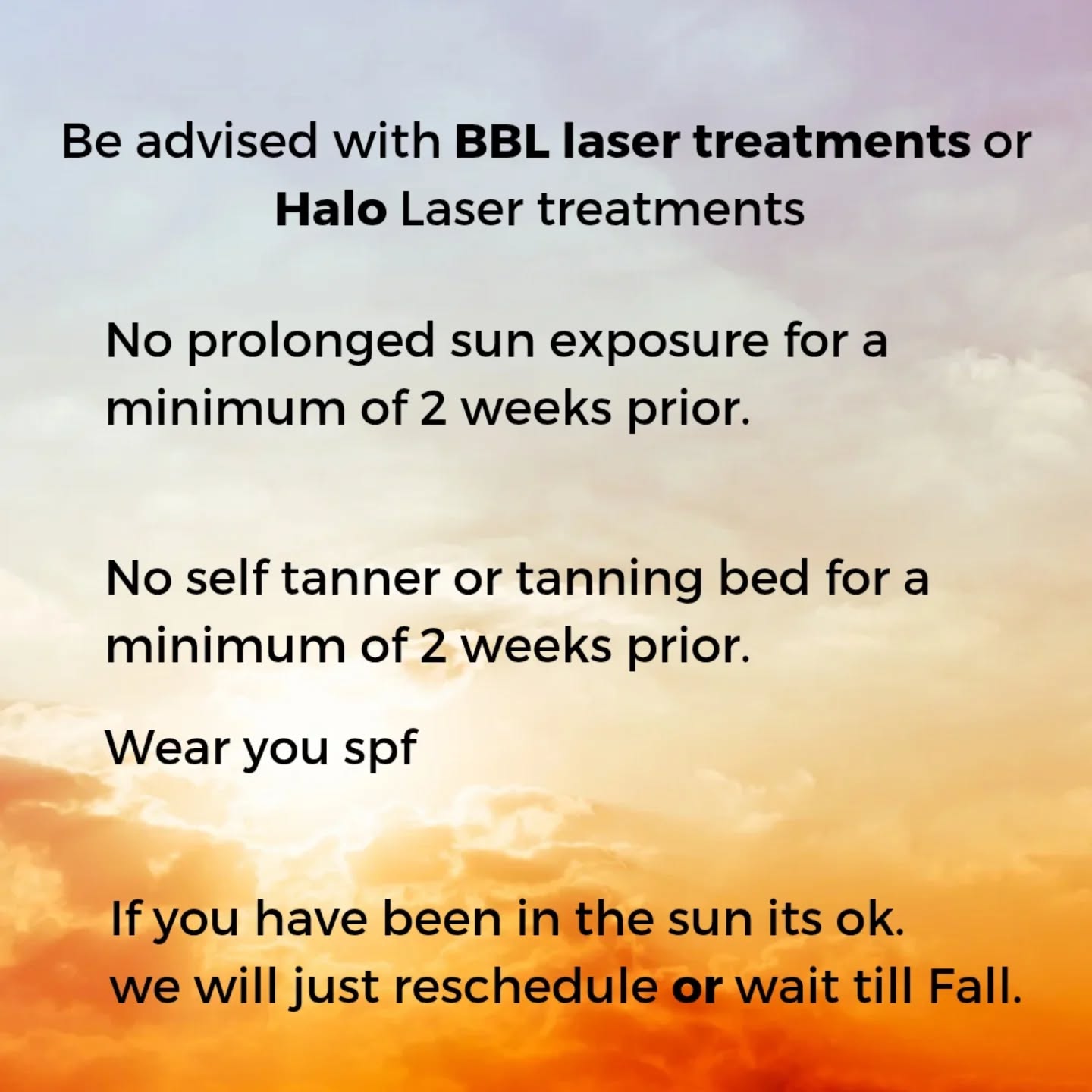 Be advised with BBL laser treatments or Halo Laser treatments

No prolonged sun exposure for a minimum of 2 weeks prior.

No self tanner or tanning bed for a minimum of 2 weeks prior.

Wear you spf

If you have been in the sun its ok.
we will just reschedule or wait till Fall.